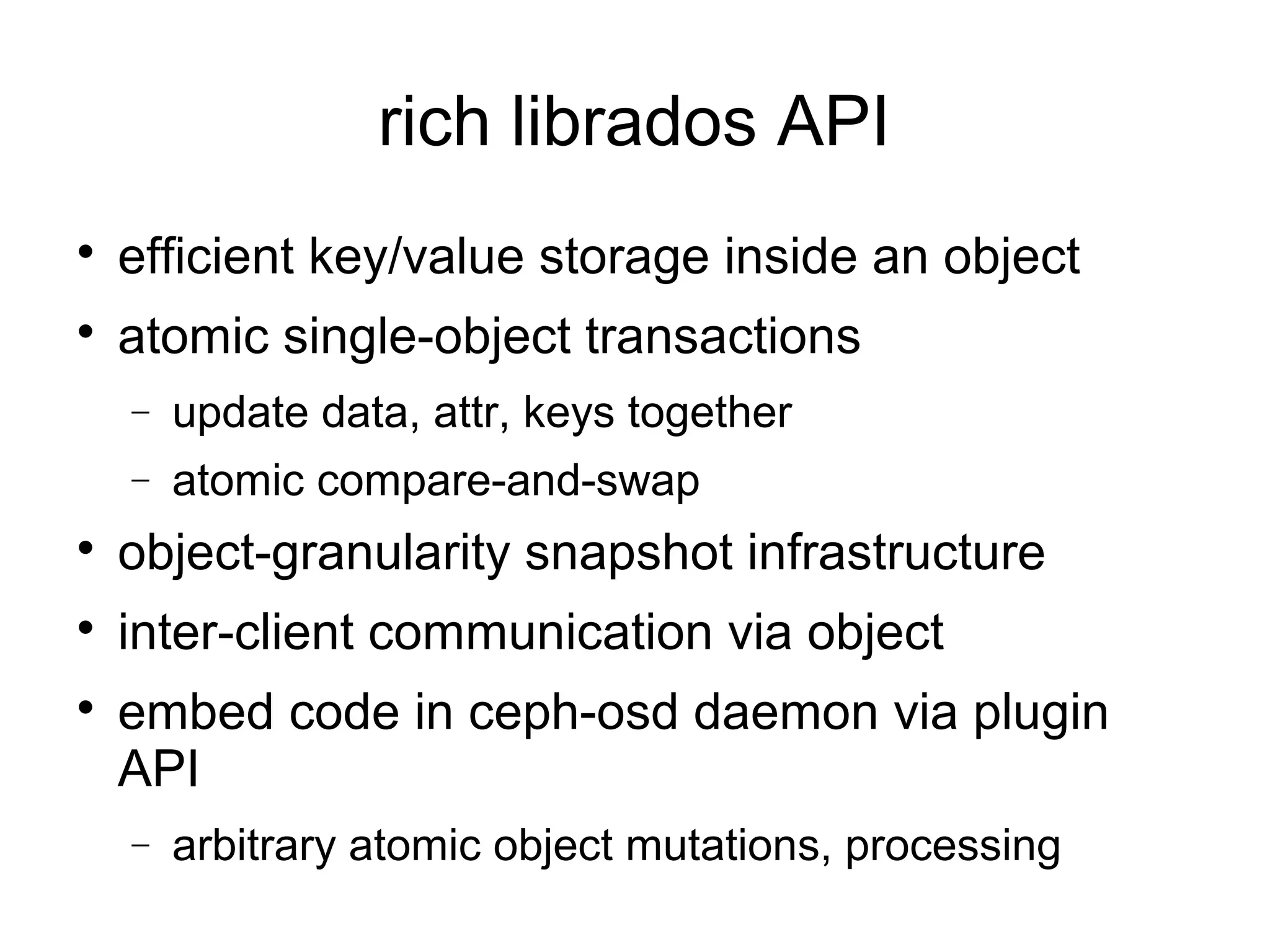 rich librados API

• efficient key/value storage inside an object
• atomic single-object transactions
  – update data, attr, keys together
  – atomic compare-and-swap
• object-granularity snapshot infrastructure
• inter-client communication via object
• embed code in ceph-osd daemon via plugin API
  – arbitrary atomic object mutations, processing